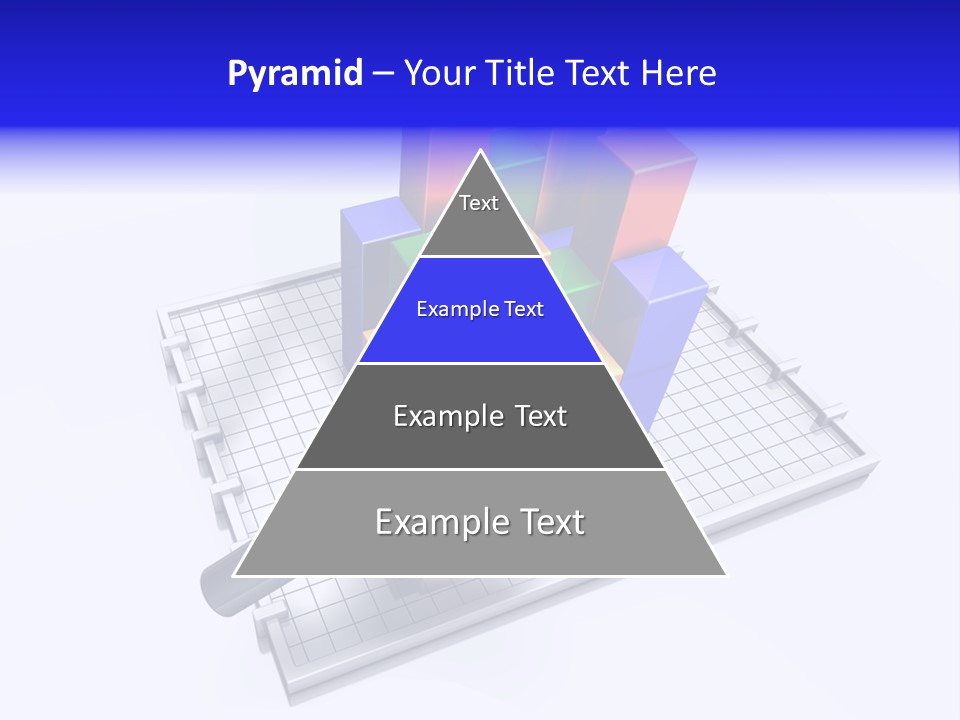 Pyramid – Your Title Text Here

Text

Example Text

Example Text

Example Text